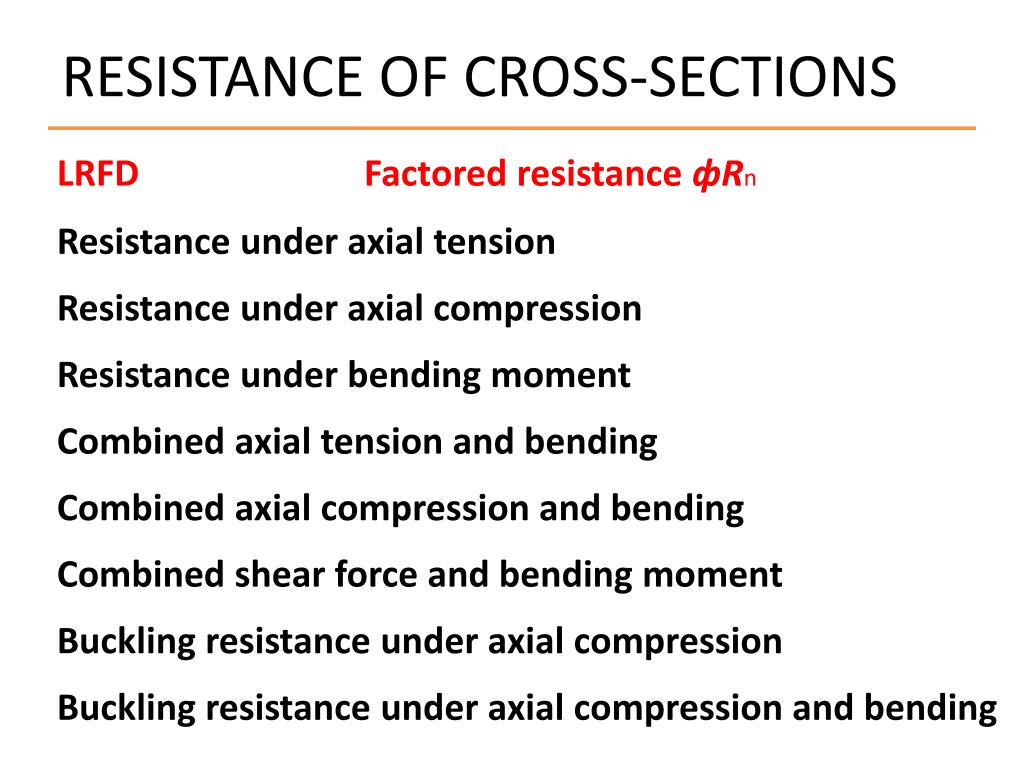 RESISTANCE OF CROSS-SECTIONS

LRFD Factored resistance $\phi R_n$

Resistance under axial tension

Resistance under axial compression

Resistance under bending moment

Combined axial tension and bending

Combined axial compression and bending

Combined shear force and bending moment

Buckling resistance under axial compression

Buckling resistance under axial compression and bending